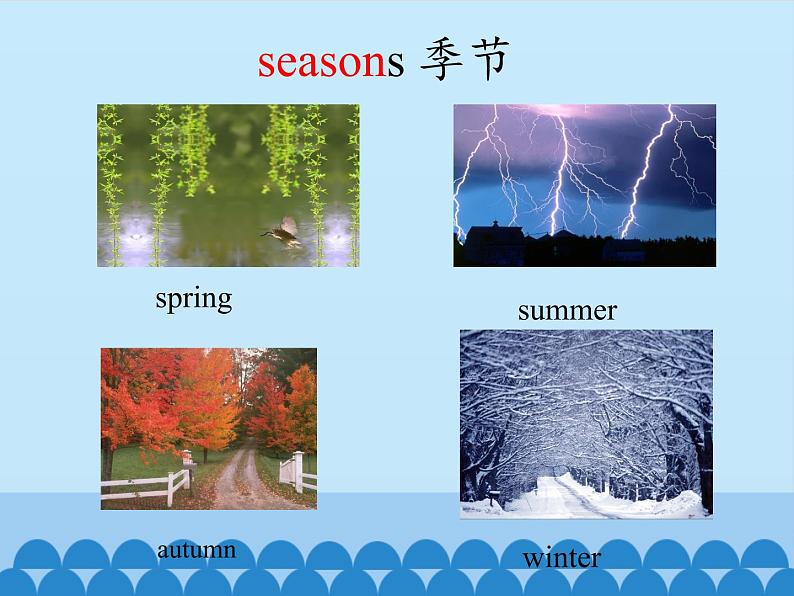 seasons 季节

spring

summer

autumn

winter